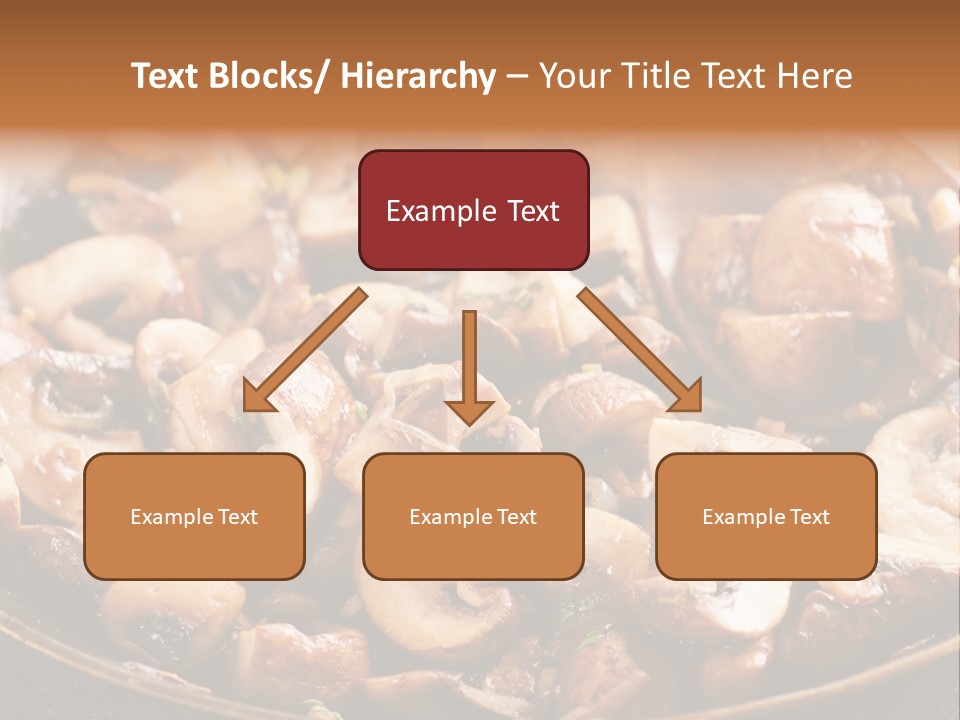 Text Blocks/ Hierarchy – Your Title Text Here

Example Text

Example Text

Example Text

Example Text